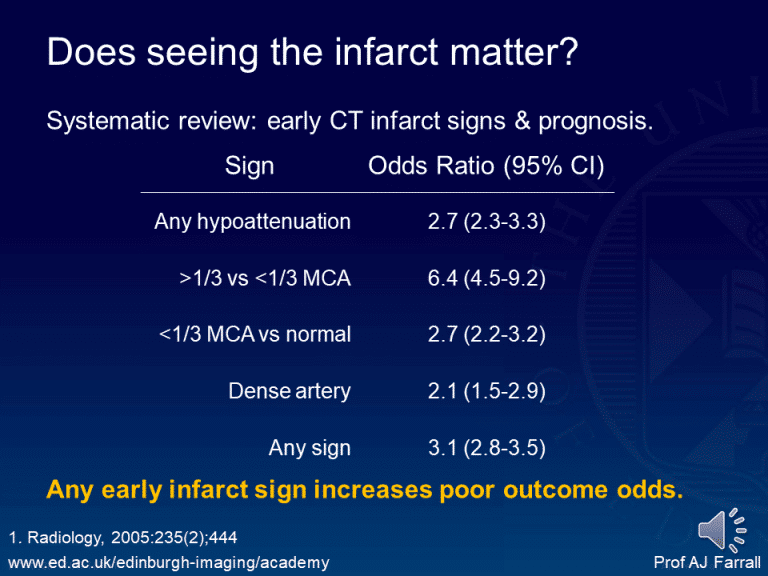 Does seeing the infarct matter?

Systematic review: early CT infarct signs & prognosis.

| Sign | Odds Ratio (95% CI) |
|---|---|
| Any hypoattenuation | 2.7 (2.3-3.3) |
| >1/3 vs <1/3 MCA | 6.4 (4.5-9.2) |
| <1/3 MCA vs normal | 2.7 (2.2-3.2) |
| Dense artery | 2.1 (1.5-2.9) |
| Any sign | 3.1 (2.8-3.5) |

Any early infarct sign increases poor outcome odds.

1. Radiology, 2005:235(2);444
www.ed.ac.uk/edinburgh-imaging/academy

Prof AJ Farrall